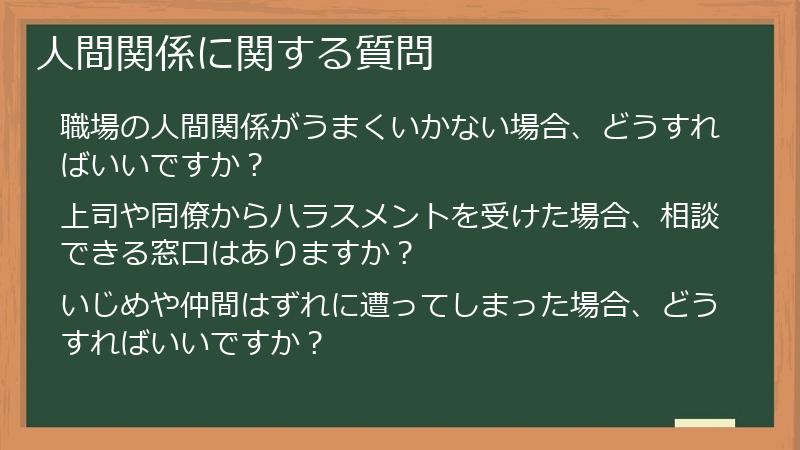 人間関係に関する質問

職場の人間関係がうまくいかない場合、どうすればいいですか？

上司や同僚からハラスメントを受けた場合、相談できる窓口はありますか？

いじめや仲間はずれに遭ってしまった場合、どうすればいいですか？